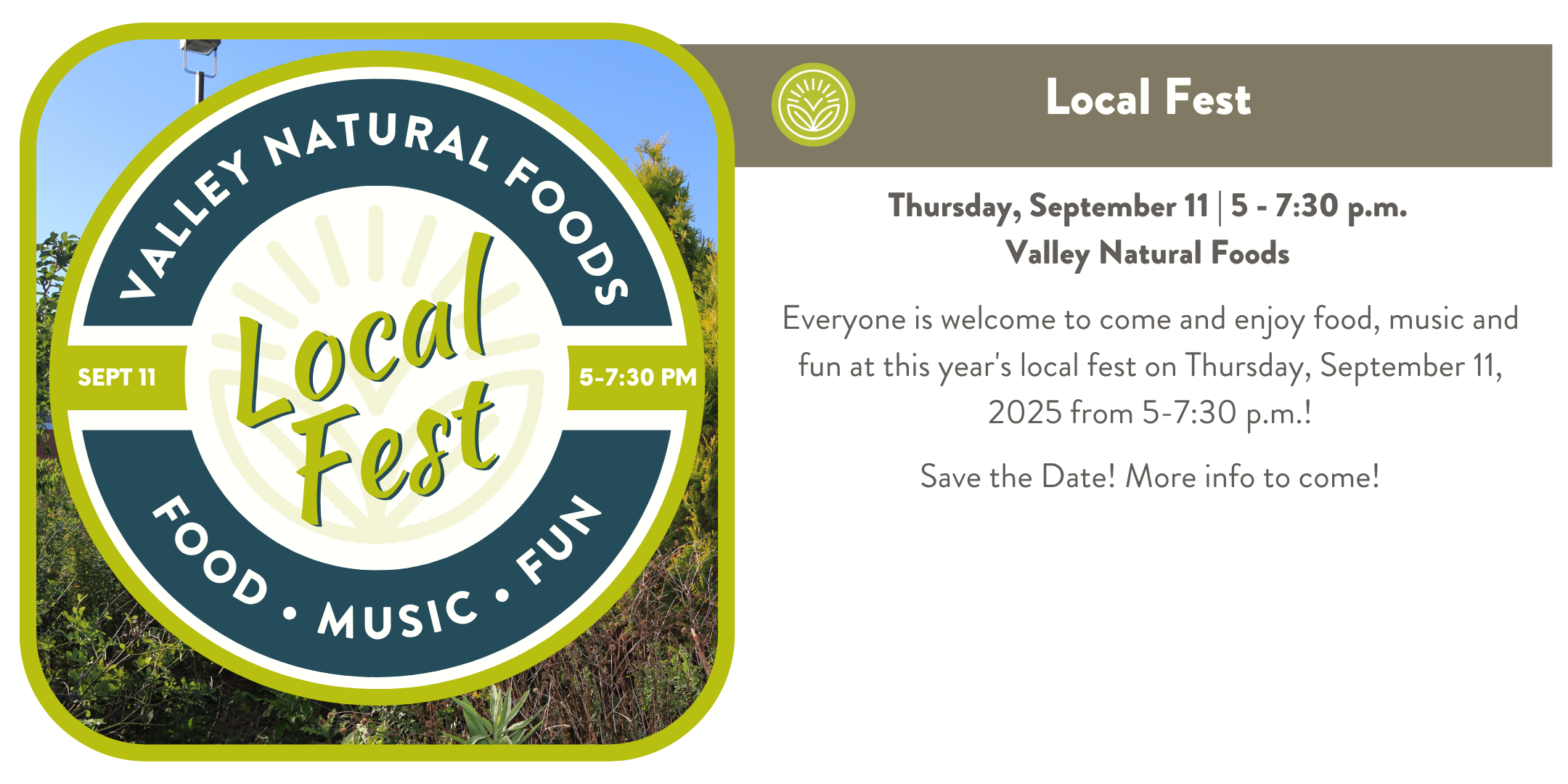 VALLEY NATURAL FOODS

SEPT 11

Local Fest

5-7:30 PM

FOOD • MUSIC • FUN

Local Fest

Thursday, September 11 | 5 - 7:30 p.m.
Valley Natural Foods

Everyone is welcome to come and enjoy food, music and fun at this year's local fest on Thursday, September 11, 2025 from 5-7:30 p.m.!

Save the Date! More info to come!